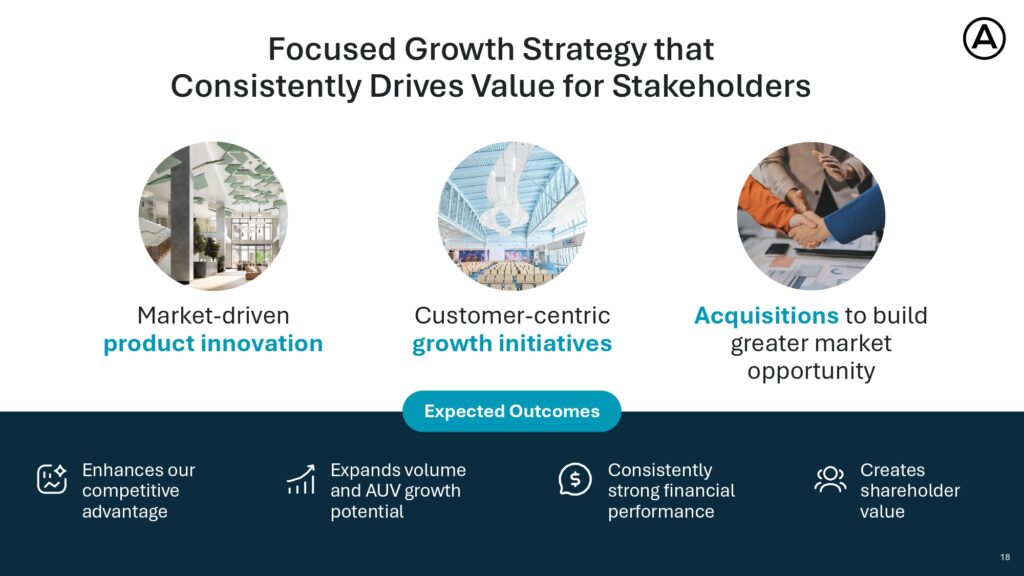 Focused Growth Strategy that Consistently Drives Value for Stakeholders

Market-driven product innovation

Customer-centric growth initiatives

Acquisitions to build greater market opportunity

Expected Outcomes

Enhances our competitive advantage

Expands volume and AUV growth potential

Consistently strong financial performance

Creates shareholder value

18